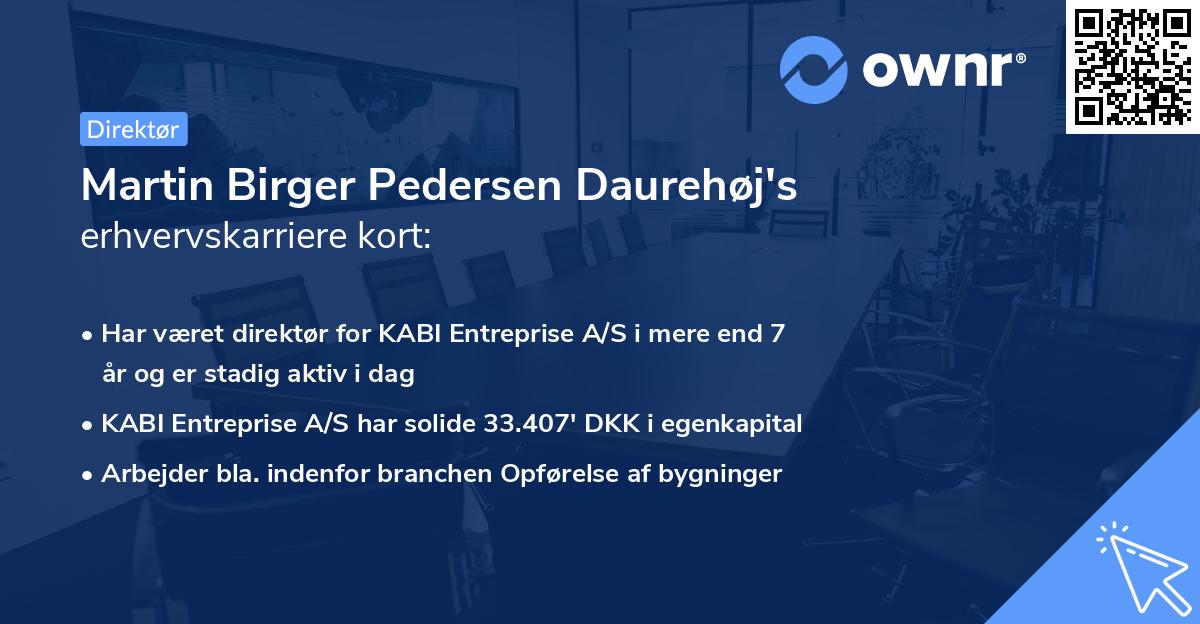 ownr®

Direktør

Martin Birger Pedersen Daurehøj's
erhvervskarriere kort:

• Har været direktør for KABI Entreprise A/S i mere end 7 år og er stadig aktiv i dag
• KABI Entreprise A/S har solide 33.407' DKK i egenkapital
• Arbejder bla. indenfor branchen Opførelse af bygninger